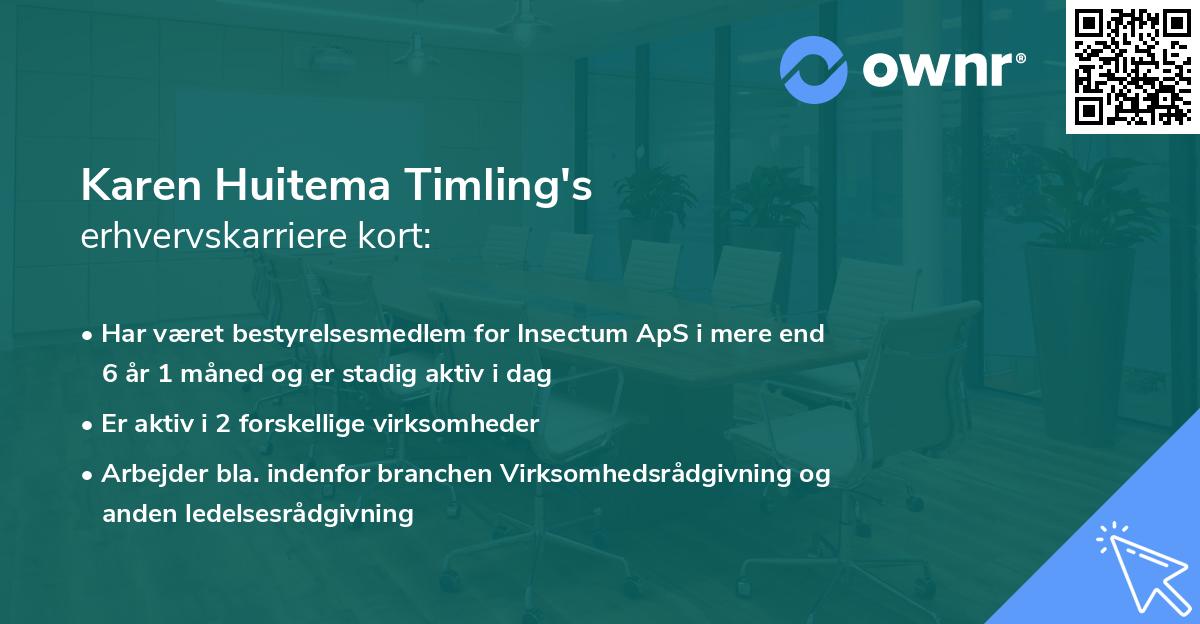 ownr®

Karen Huitema Timling's
erhvervskarriere kort:

• Har været bestyrelsesmedlem for Insectum ApS i mere end 6 år 1 måned og er stadig aktiv i dag
• Er aktiv i 2 forskellige virksomheder
• Arbejder bla. indenfor branchen Virksomhedsrådgivning og anden ledelsesrådgivning